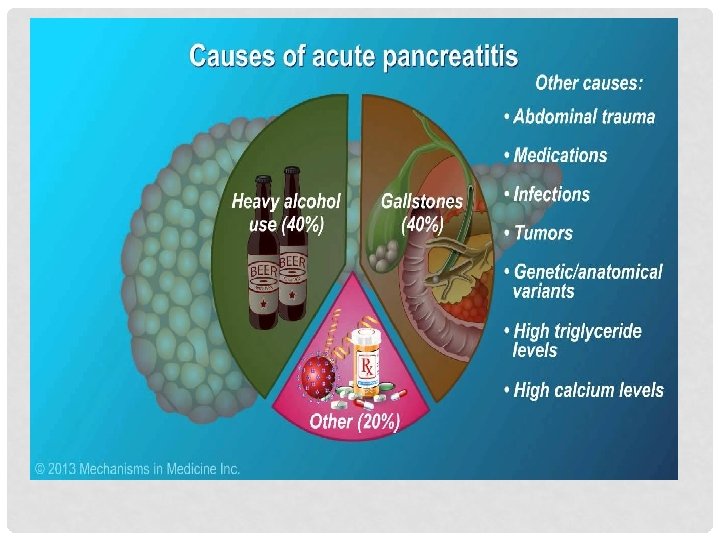 Causes of acute pancreatitis

Heavy alcohol use (40%)

BEER

BEER

Gallstones (40%)

Rx

Other (20%)

Other causes:
• Abdominal trauma
• Medications
• Infections
• Tumors
• Genetic/anatomical variants
• High triglyceride levels
• High calcium levels

© 2013 Mechanisms in Medicine Inc.